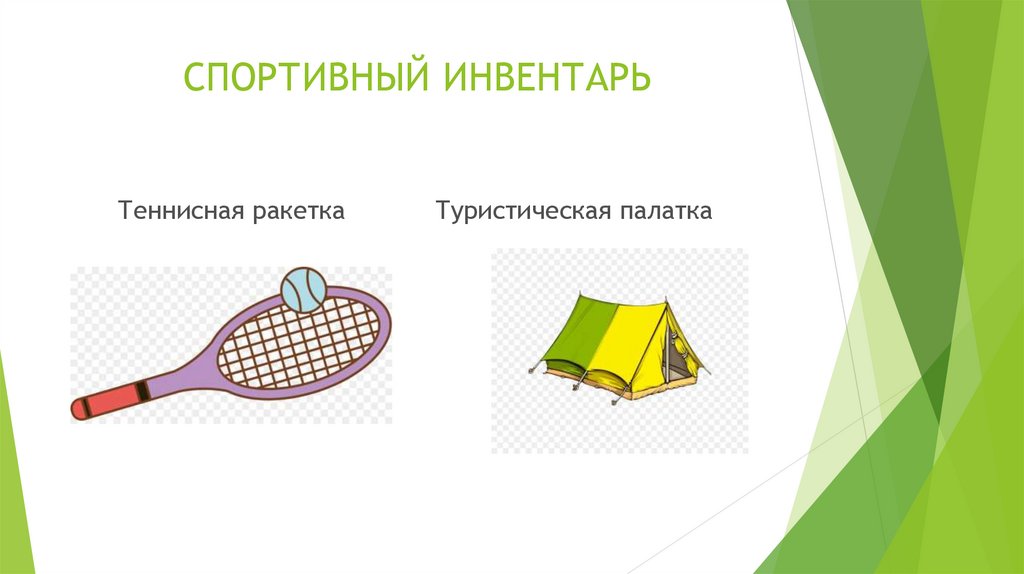 СПОРТИВНЫЙ ИНВЕНТАРЬ

Теннисная ракетка

Туристическая палатка